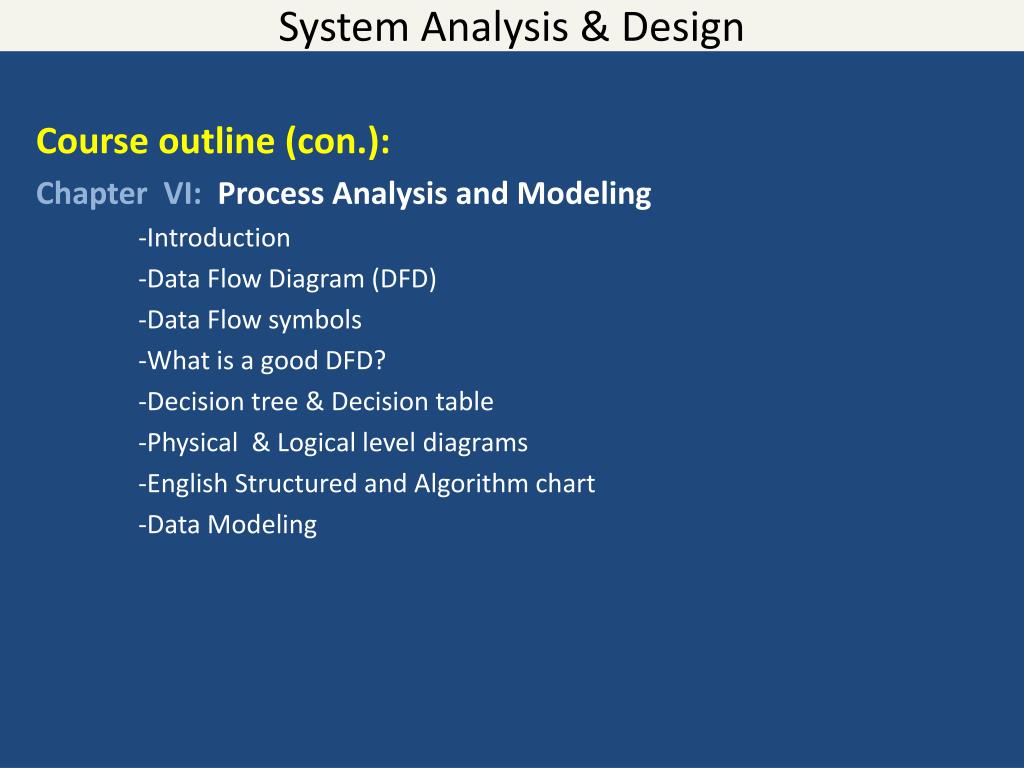 System Analysis & Design

Course outline (con.):

Chapter VI: Process Analysis and Modeling

-Introduction
-Data Flow Diagram (DFD)
-Data Flow symbols
-What is a good DFD?
-Decision tree & Decision table
-Physical & Logical level diagrams
-English Structured and Algorithm chart
-Data Modeling